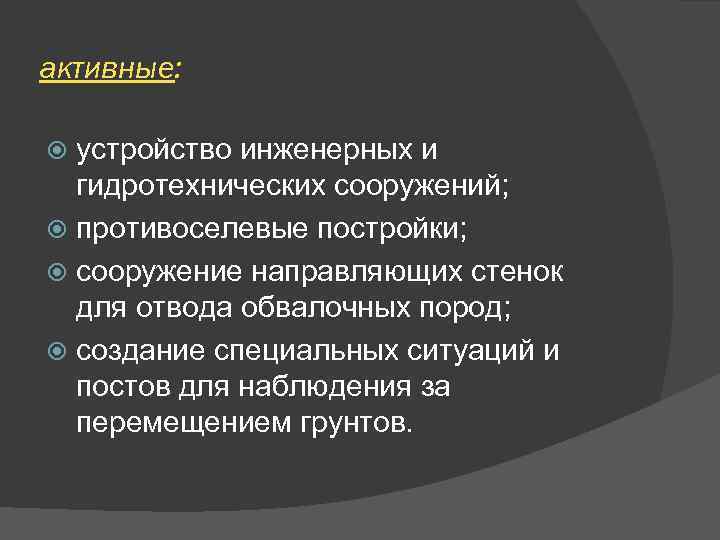 активные:

устройство инженерных и гидротехнических сооружений;

противоселевые постройки;

сооружение направляющих стенок для отвода обвалочных пород;

создание специальных ситуаций и постов для наблюдения за перемещением грунтов.